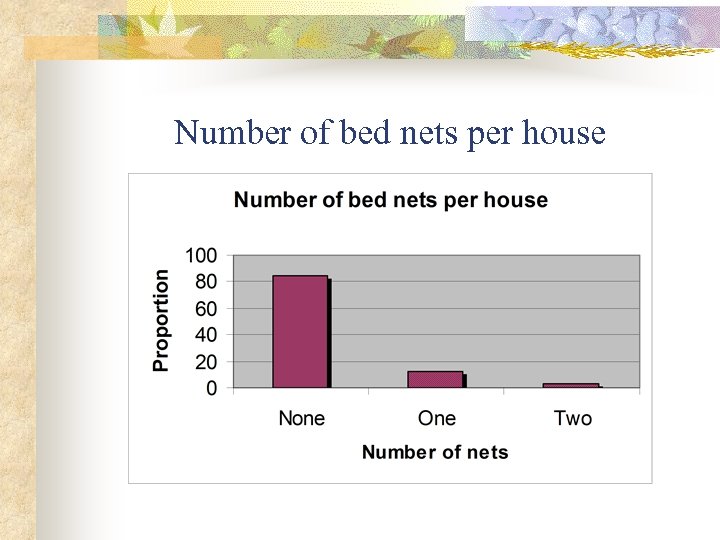 Number of bed nets per house

Number of bed nets per house

Proportion

100
80
60
40
20
0

None
One
Two

Number of nets